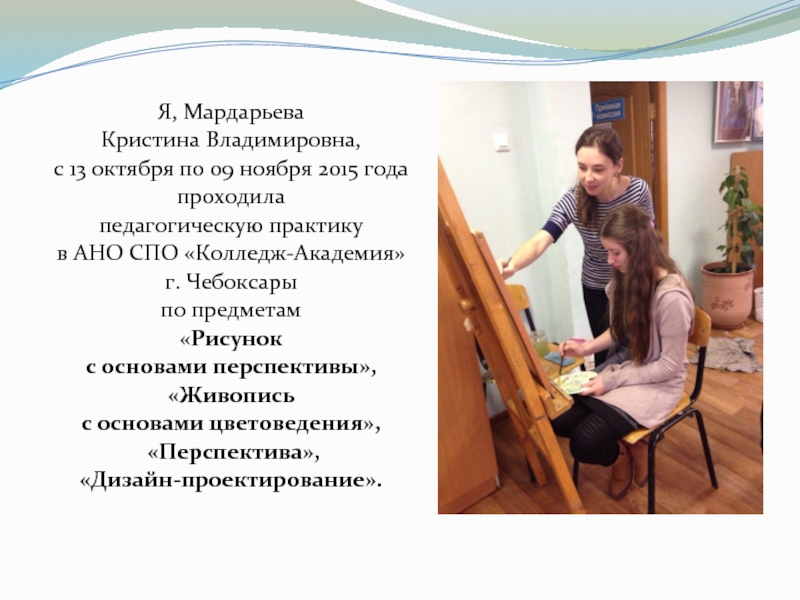 Я, Мардарьева Кристина Владимировна, с 13 октября по 09 ноября 2015 года проходила педагогическую практику в АНО СПО «Колледж-Академия» г. Чебоксары по предметам «Рисунок с основами перспективы», «Живопись с основами цветоведения», «Перспектива», «Дизайн-проектирование».

Приёмная комиссия